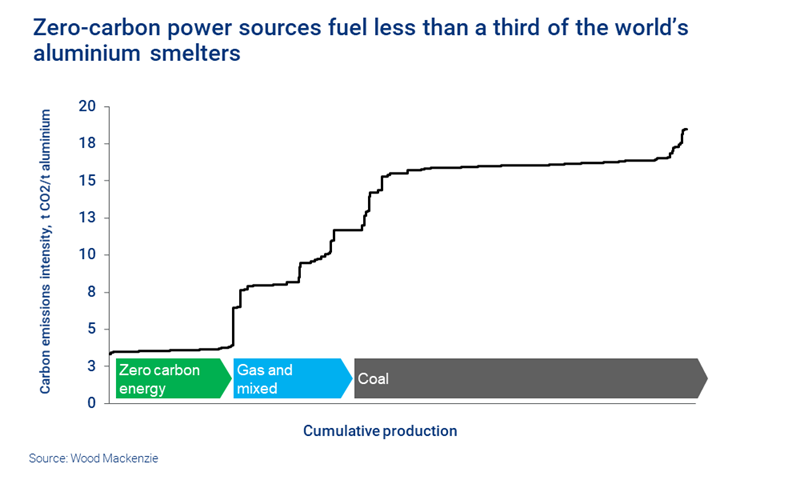 Zero-carbon power sources fuel less than a third of the world's aluminium smelters

Carbon emissions intensity, t CO2/t aluminium

20
18
15
13
10
8
5
3
0

Zero carbon energy
Gas and mixed
Coal

Cumulative production

Source: Wood Mackenzie